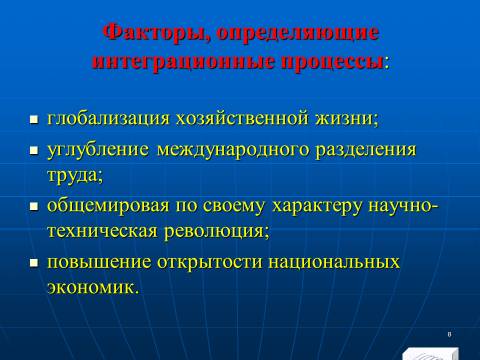 Факторы, определяющие интеграционные процессы:

- глобализация хозяйственной жизни;
- углубление международного разделения труда;
- общемировая по своему характеру научно-техническая революция;
- повышение открытости национальных экономик.

8